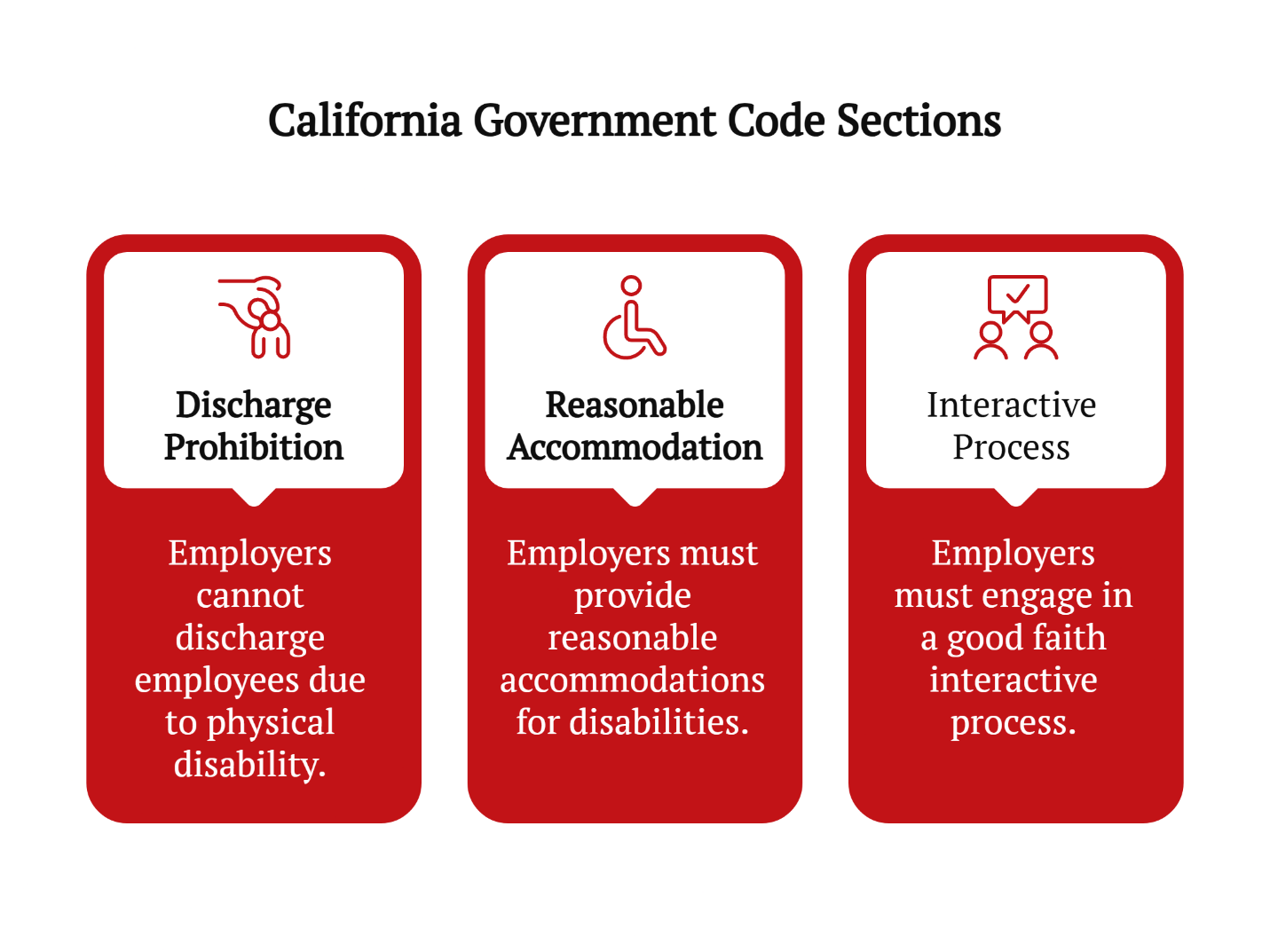 California Government Code Sections

Discharge Prohibition

Employers cannot discharge employees due to physical disability.

Reasonable Accommodation

Employers must provide reasonable accommodations for disabilities.

Interactive Process

Employers must engage in a good faith interactive process.